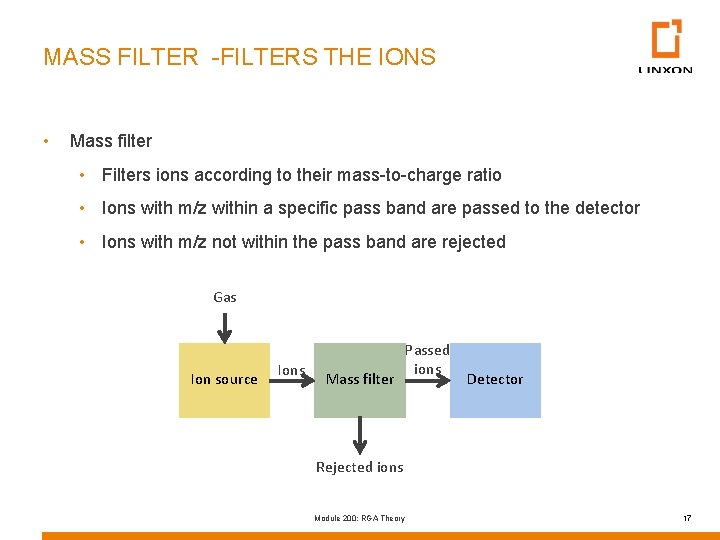 MASS FILTER -FILTERS THE IONS

LINXON

• Mass filter
 • Filters ions according to their mass-to-charge ratio
 • Ions with m/z within a specific pass band are passed to the detector
 • Ions with m/z not within the pass band are rejected

Gas

Ion source

Ions

Mass filter

Passed ions

Detector

Rejected ions

Module 200: RGA Theory

17